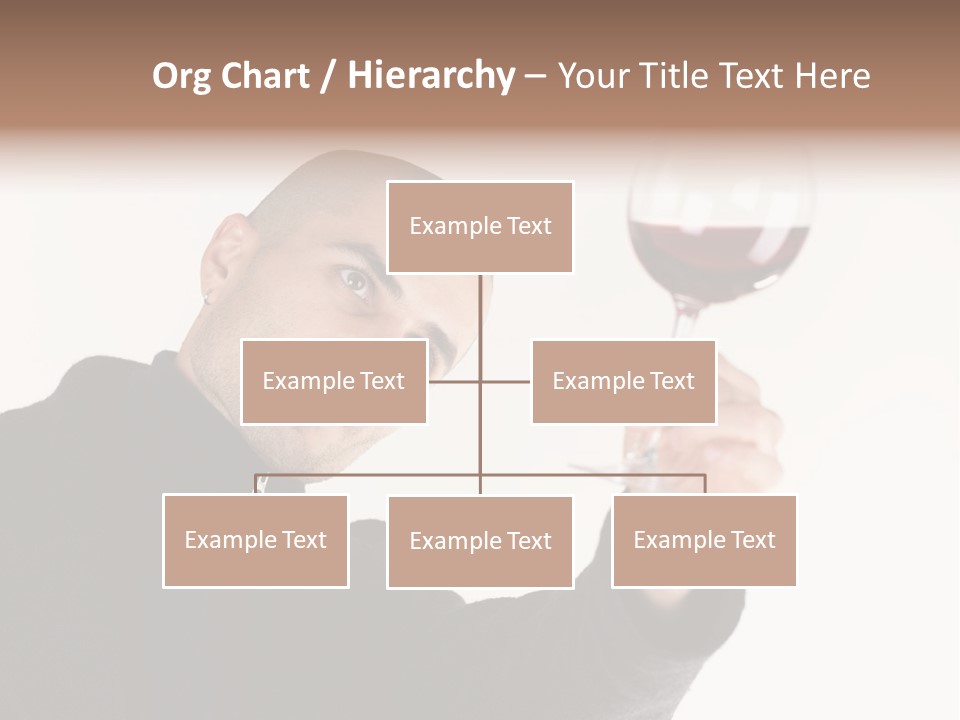 Org Chart / Hierarchy – Your Title Text Here

Example Text

Example Text

Example Text

Example Text

Example Text

Example Text